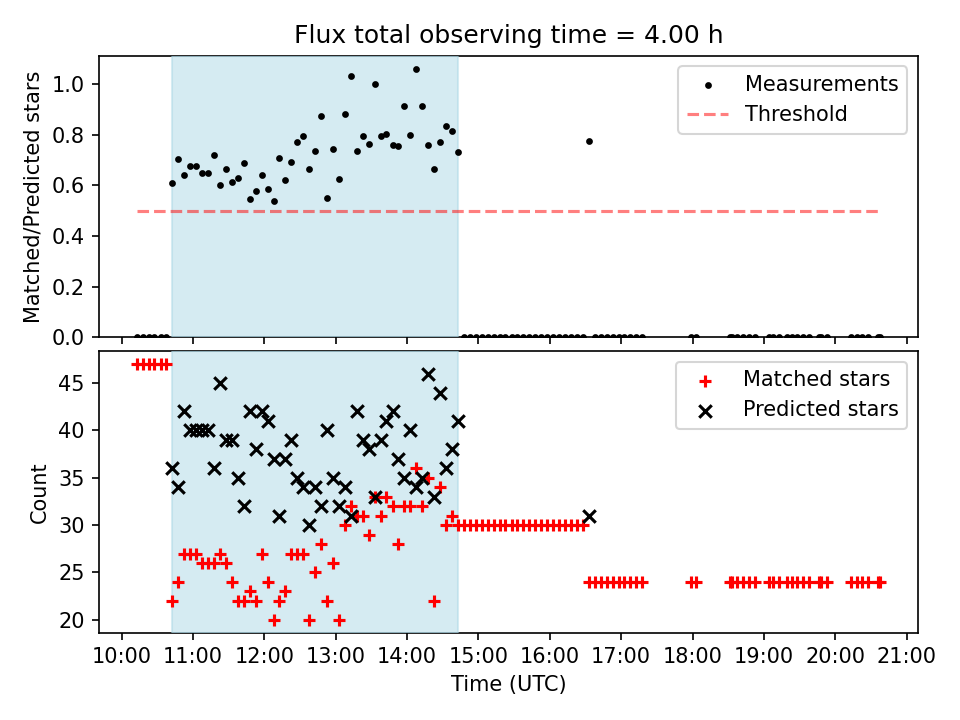 Flux total observing time = 4.00 h

Matched/Predicted stars

1.0
0.8
0.6
0.4
0.2
0.0

Measurements
Threshold

Count

45
40
35
30
25
20

Matched stars
Predicted stars

10:00 11:00 12:00 13:00 14:00 15:00 16:00 17:00 18:00 19:00 20:00 21:00
Time (UTC)